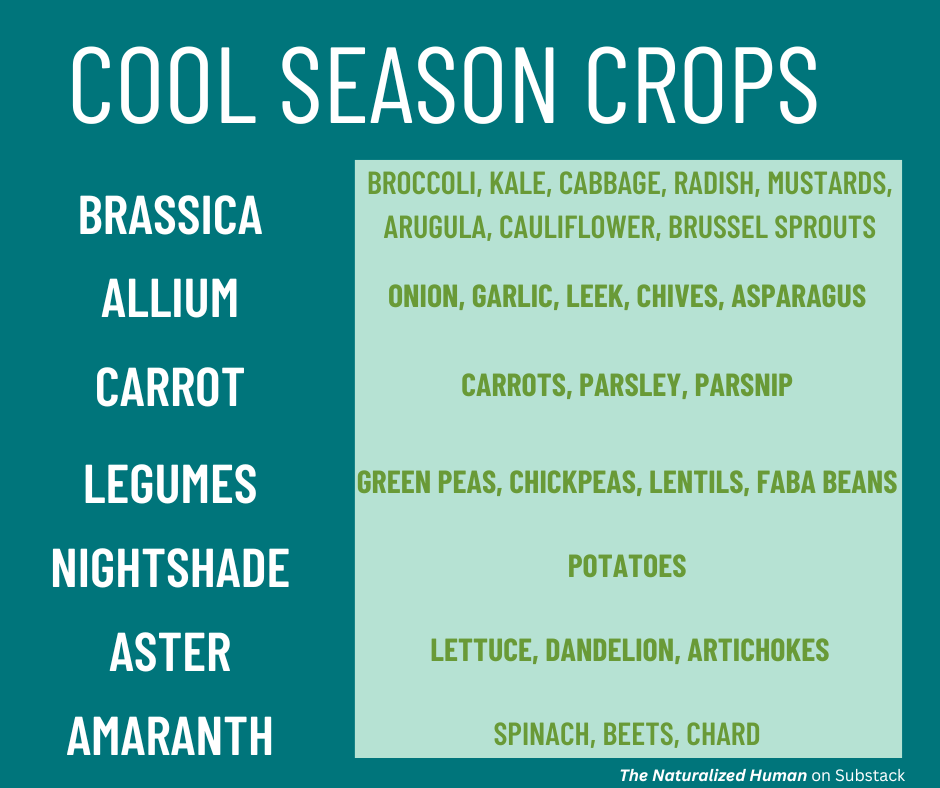 COOL SEASON CROPS

| | |
|---|---|
| BRASSICA | BROCCOLI, KALE, CABBAGE, RADISH, MUSTARDS, ARUGULA, CAULIFLOWER, BRUSSEL SPROUTS |
| ALLIUM | ONION, GARLIC, LEEK, CHIVES, ASPARAGUS |
| CARROT | CARROTS, PARSLEY, PARSNIP |
| LEGUMES | GREEN PEAS, CHICKPEAS, LENTILS, FABA BEANS |
| NIGHTSHADE | POTATOES |
| ASTER | LETTUCE, DANDELION, ARTICHOKES |
| AMARANTH | SPINACH, BEETS, CHARD |

The Naturalized Human on Substack